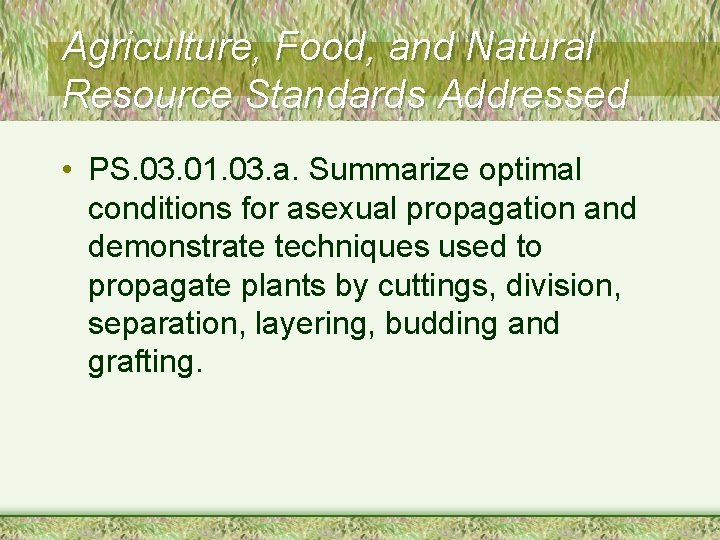 Agriculture, Food, and Natural Resource Standards Addressed

• PS.03.01.03.a. Summarize optimal conditions for asexual propagation and demonstrate techniques used to propagate plants by cuttings, division, separation, layering, budding and grafting.